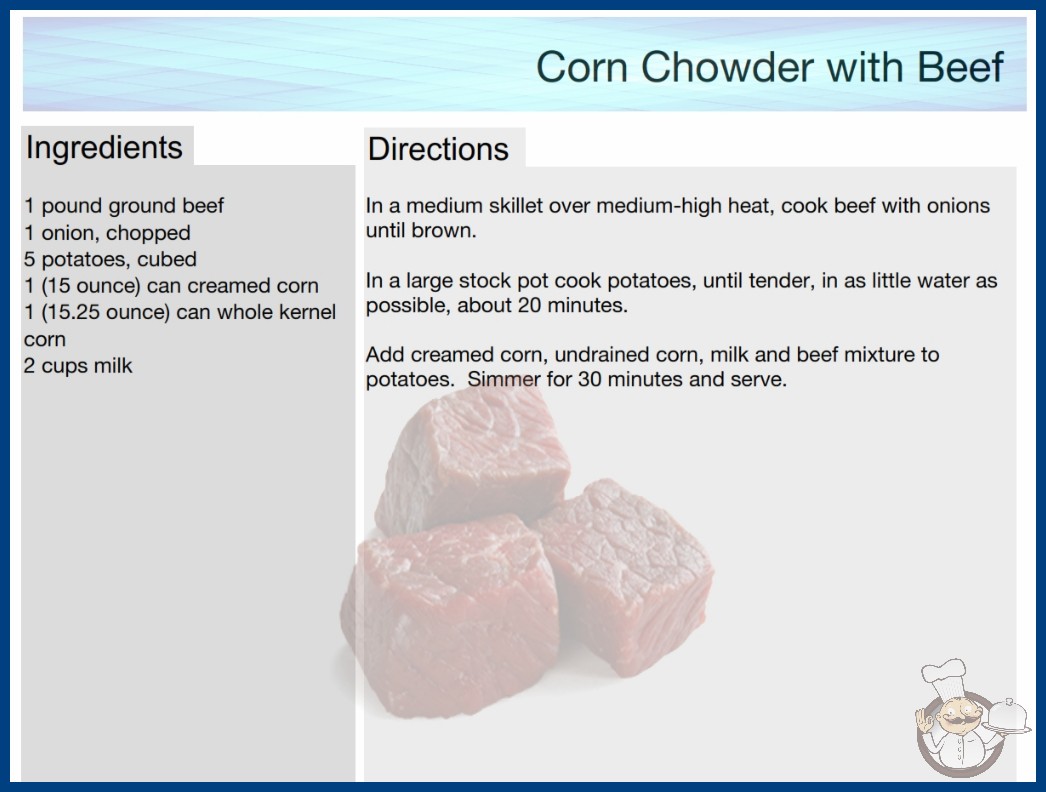 Corn Chowder with Beef

Ingredients

1 pound ground beef
1 onion, chopped
5 potatoes, cubed
1 (15 ounce) can creamed corn
1 (15.25 ounce) can whole kernel corn
2 cups milk

Directions

In a medium skillet over medium-high heat, cook beef with onions until brown.

In a large stock pot cook potatoes, until tender, in as little water as possible, about 20 minutes.

Add creamed corn, undrained corn, milk and beef mixture to potatoes. Simmer for 30 minutes and serve.